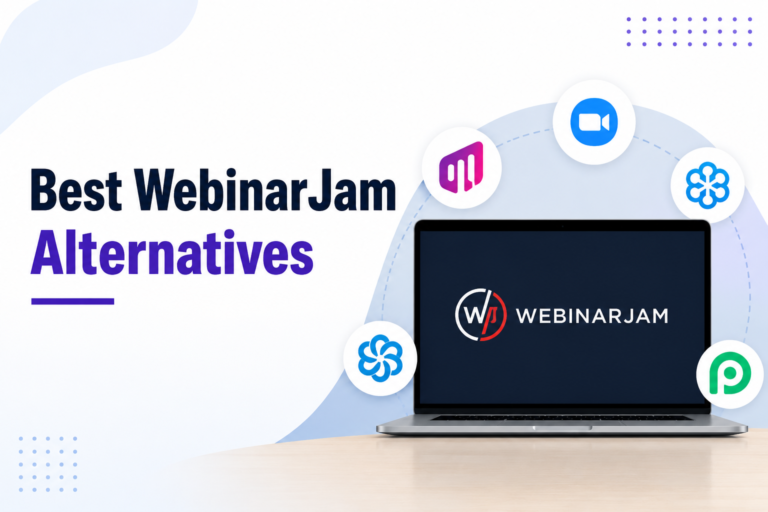 Best WebinarJam
Alternatives

WEBINARJAM